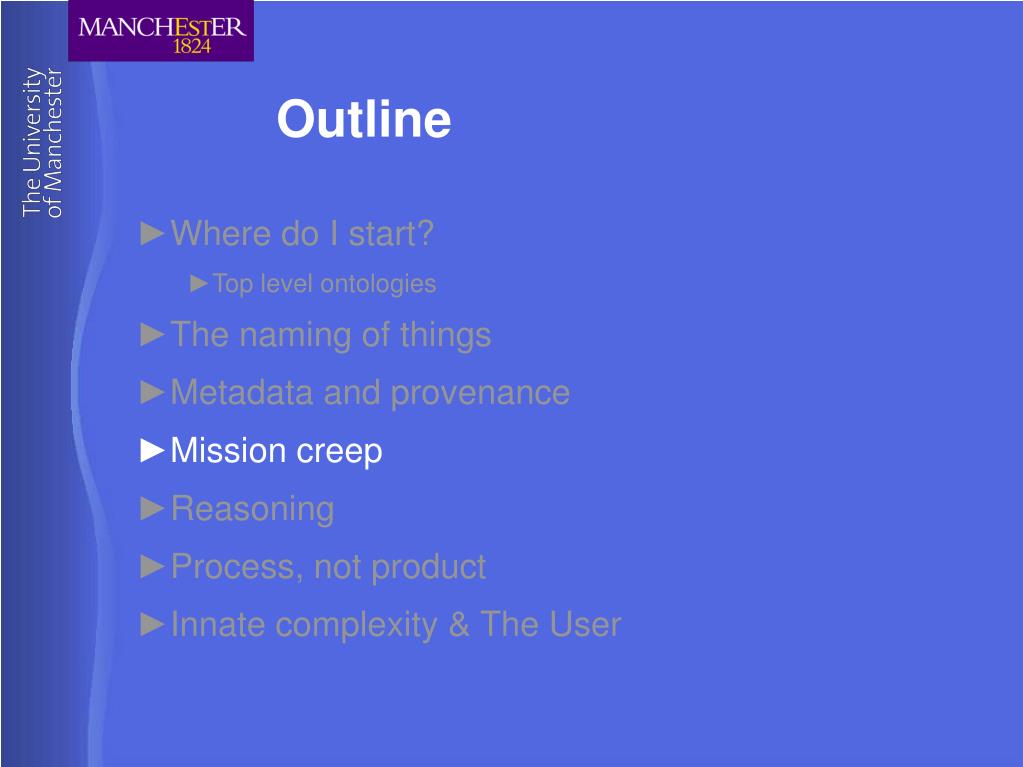 MANCHESTER
1824

The University of Manchester

Outline

►Where do I start?

►Top level ontologies

►The naming of things

►Metadata and provenance

►Mission creep

►Reasoning

►Process, not product

►Innate complexity & The User